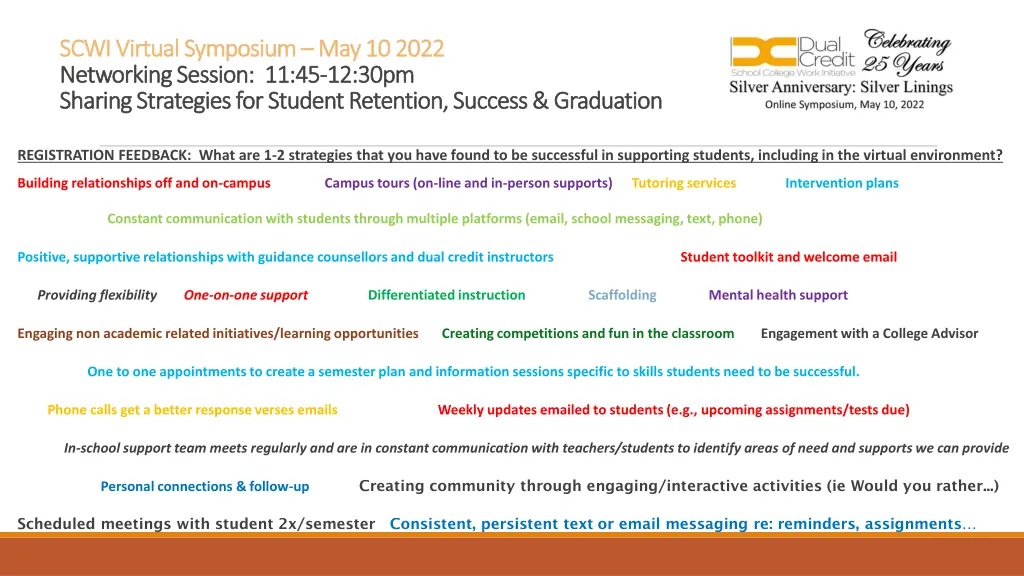 SCWI Virtual Symposium – May 10 2022
Networking Session: 11:45-12:30pm
Sharing Strategies for Student Retention, Success & Graduation

Dual Credit
School College Work Initiative
Celebrating 25 Years
Silver Anniversary: Silver Linings
Online Symposium, May 10, 2022

REGISTRATION FEEDBACK: What are 1-2 strategies that you have found to be successful in supporting students, including in the virtual environment?

Building relationships off and on-campus

Campus tours (on-line and in-person supports)

Tutoring services

Intervention plans

Constant communication with students through multiple platforms (email, school messaging, text, phone)

Positive, supportive relationships with guidance counsellors and dual credit instructors

Student toolkit and welcome email

Providing flexibility

One-on-one support

Differentiated instruction

Scaffolding

Mental health support

Engaging non academic related initiatives/learning opportunities

Creating competitions and fun in the classroom

Engagement with a College Advisor

One to one appointments to create a semester plan and information sessions specific to skills students need to be successful.

Phone calls get a better response verses emails

Weekly updates emailed to students (e.g., upcoming assignments/tests due)

In-school support team meets regularly and are in constant communication with teachers/students to identify areas of need and supports we can provide

Personal connections & follow-up

Creating community through engaging/interactive activities (ie Would you rather…)

Scheduled meetings with student 2x/semester

Consistent, persistent text or email messaging re: reminders, assignments…